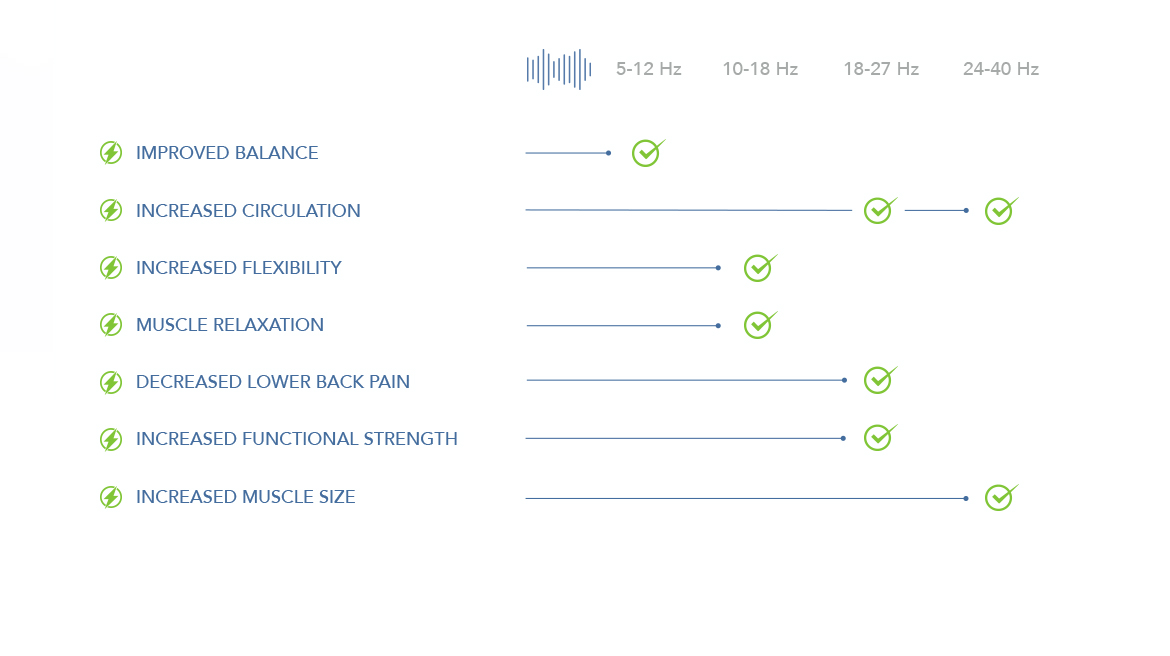 5-12 Hz 10-18 Hz 18-27 Hz 24-40 Hz

IMPROVED BALANCE

INCREASED CIRCULATION

INCREASED FLEXIBILITY

MUSCLE RELAXATION

DECREASED LOWER BACK PAIN

INCREASED FUNCTIONAL STRENGTH

INCREASED MUSCLE SIZE